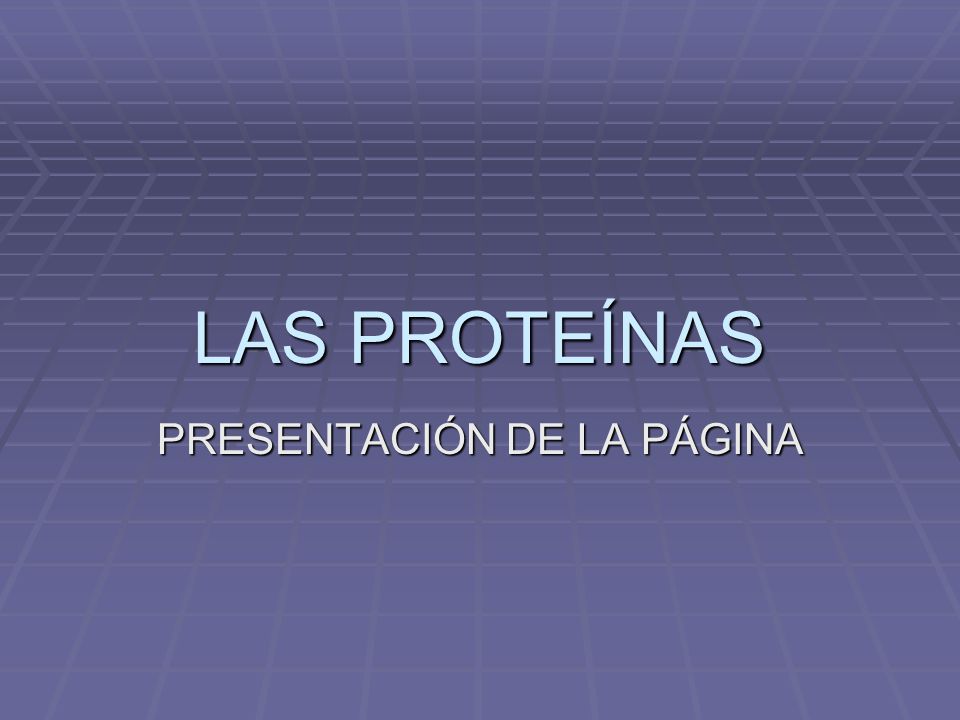 LAS PROTEÍNAS

PRESENTACIÓN DE LA PÁGINA